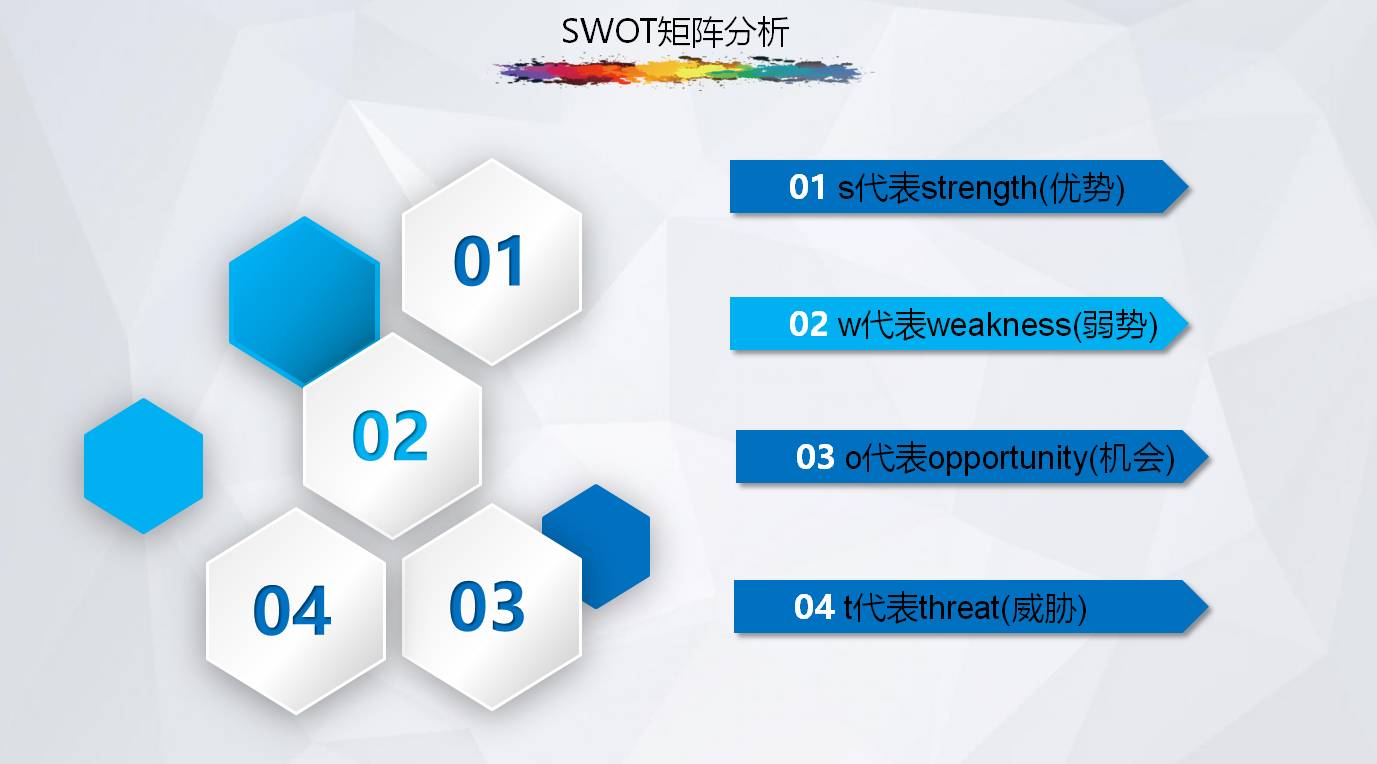 SWOT矩阵分析

01

02

04

03

01 s代表strength(优势)

02 w代表weakness(弱势)

03 o代表opportunity(机会)

04 t代表threat(威胁)